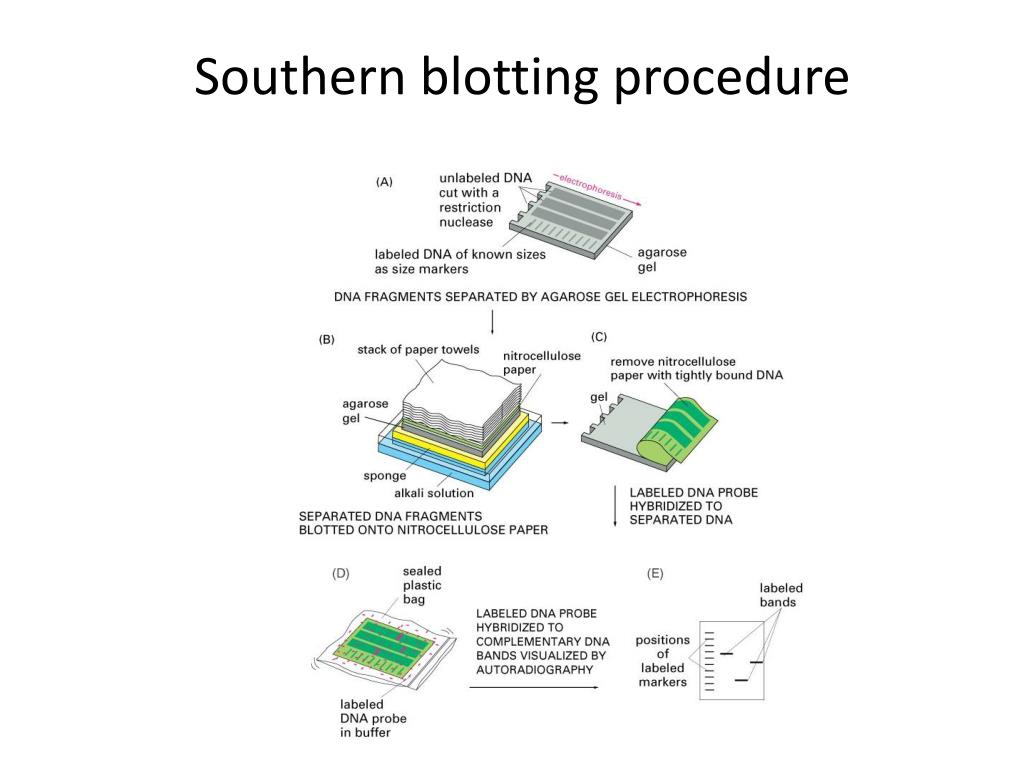 Southern blotting procedure

(A)

unlabeled DNA cut with a restriction nuclease

electrophoresis

labeled DNA of known sizes as size markers

agarose gel

DNA FRAGMENTS SEPARATED BY AGAROSE GEL ELECTROPHORESIS

(B)

stack of paper towels

nitrocellulose paper

agarose gel

sponge

alkali solution

SEPARATED DNA FRAGMENTS BLOTTED ONTO NITROCELLULOSE PAPER

(C)

remove nitrocellulose paper with tightly bound DNA

gel

LABELED DNA PROBE HYBRIDIZED TO SEPARATED DNA

(D)

sealed plastic bag

labeled DNA probe in buffer

LABELED DNA PROBE HYBRIDIZED TO COMPLEMENTARY DNA BANDS VISUALIZED BY AUTORADIOGRAPHY

(E)

labeled bands

positions of labeled markers